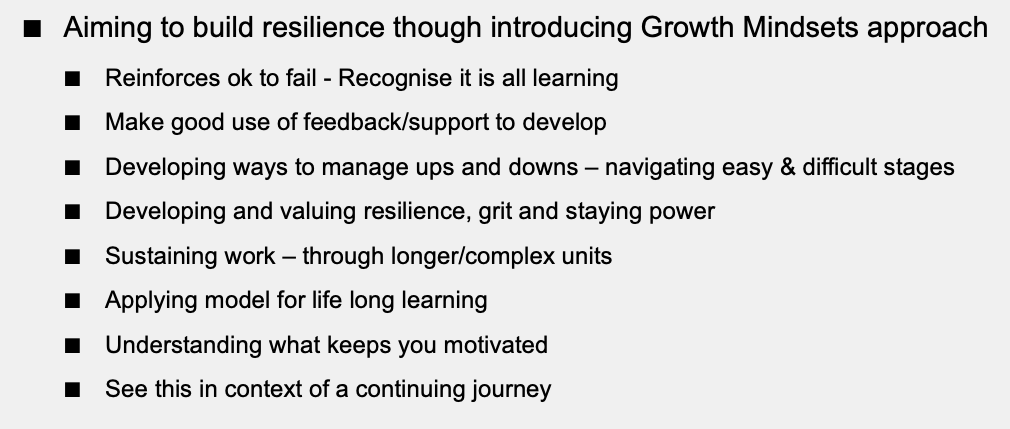 ■ Aiming to build resilience though introducing Growth Mindsets approach

■ Reinforces ok to fail - Recognise it is all learning

■ Make good use of feedback/support to develop

■ Developing ways to manage ups and downs – navigating easy & difficult stages

■ Developing and valuing resilience, grit and staying power

■ Sustaining work – through longer/complex units

■ Applying model for life long learning

■ Understanding what keeps you motivated

■ See this in context of a continuing journey